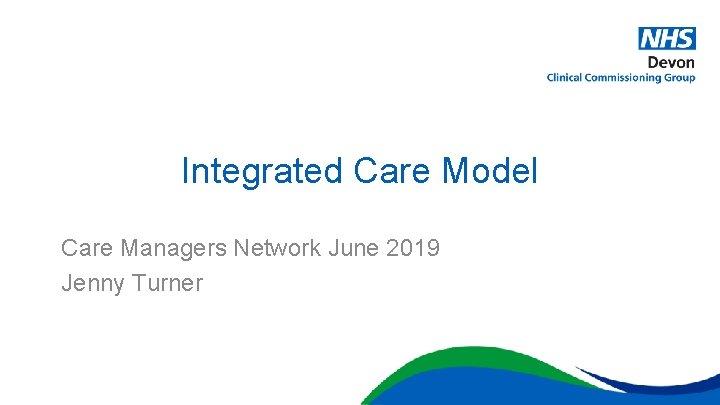 NHS
Devon
Clinical Commissioning Group

Integrated Care Model

Care Managers Network June 2019
Jenny Turner